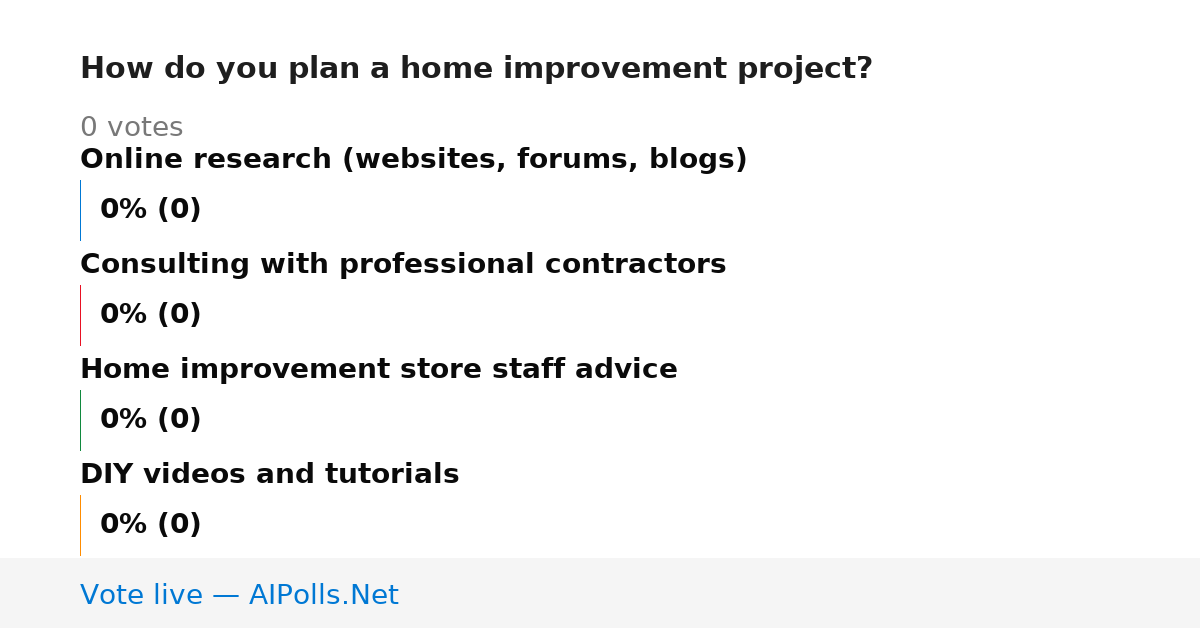 How do you plan a home improvement project?

0 votes

Online research (websites, forums, blogs)

0% (0)

Consulting with professional contractors

0% (0)

Home improvement store staff advice

0% (0)

DIY videos and tutorials

0% (0)

Vote live — AIPolls.Net